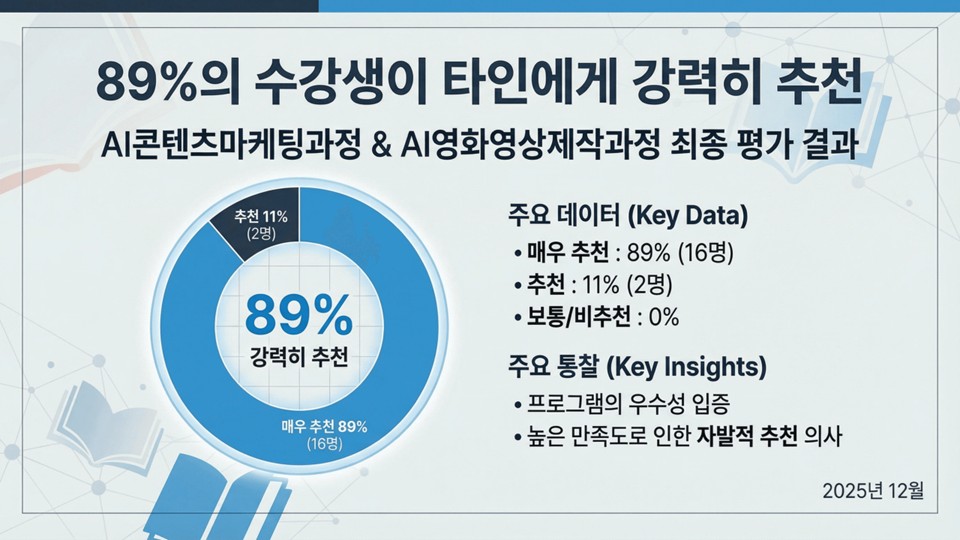 89%의 수강생이 타인에게 강력히 추천

AI콘텐츠마케팅과정 & AI영화영상제작과정 최종 평가 결과

추천 11%
(2명)

89%
강력히 추천

매우 추천 89%
(16명)

주요 데이터 (Key Data)

• 매우 추천 : 89% (16명)
• 추천 : 11% (2명)
• 보통/비추천 : 0%

주요 통찰 (Key Insights)

• 프로그램의 우수성 입증
• 높은 만족도로 인한 자발적 추천 의사

2025년 12월